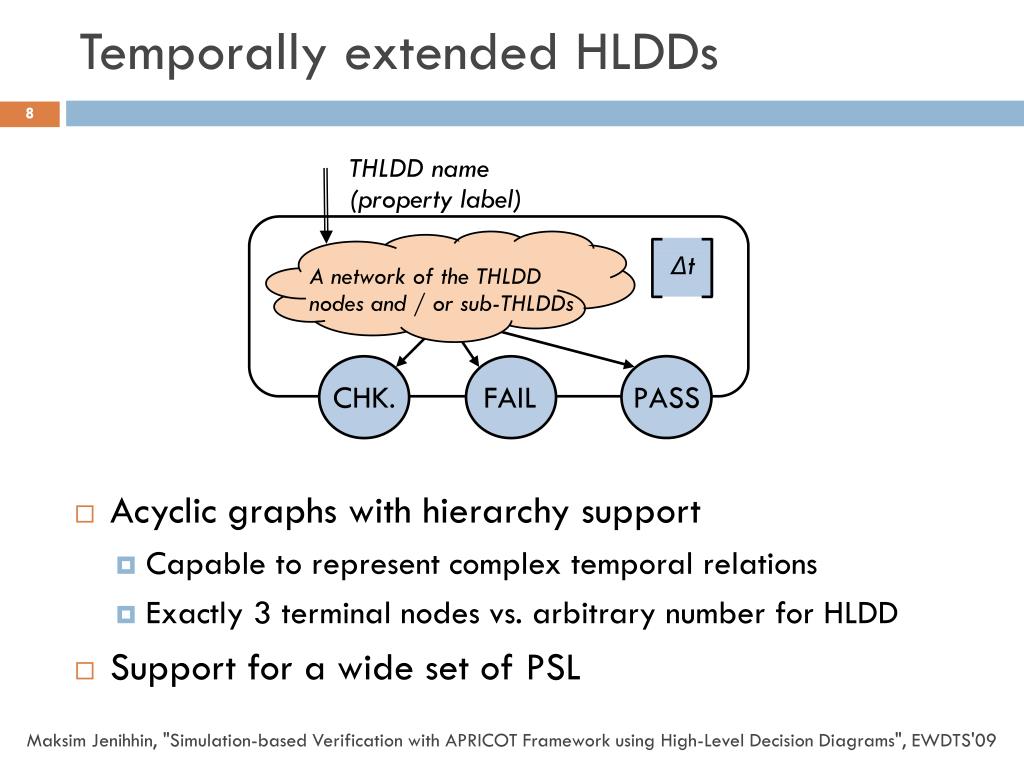 Temporally extended HLDDs

8

THLDD name
(property label)

A network of the THLDD nodes and / or sub-THLDDs

$\Delta t$

CHK.

FAIL

PASS

Acyclic graphs with hierarchy support

Capable to represent complex temporal relations

Exactly 3 terminal nodes vs. arbitrary number for HLDD

Support for a wide set of PSL

Maksim Jenihhin, "Simulation-based Verification with APRICOT Framework using High-Level Decision Diagrams", EWDTS'09